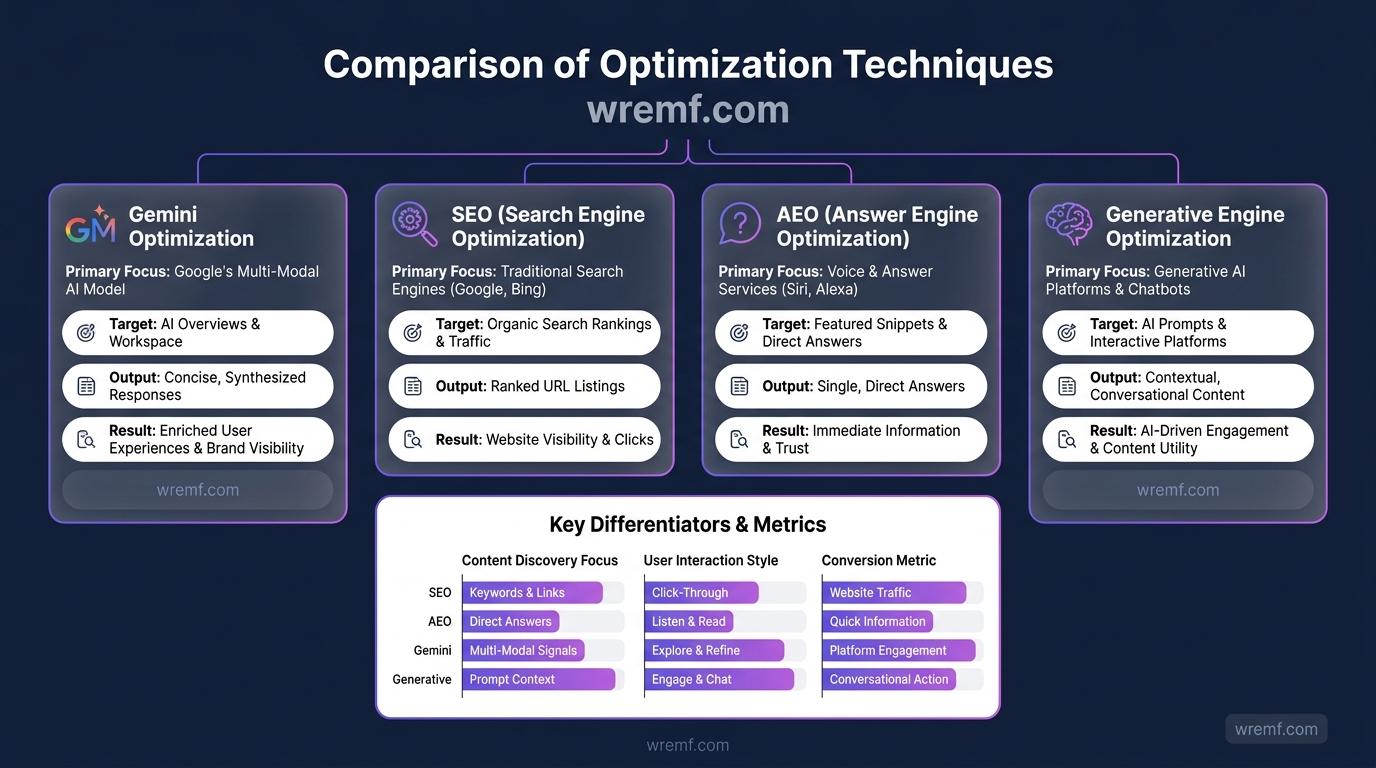 Comparison of Optimization Techniques
wremf.com

GM Gemini Optimization
Primary Focus: Google's Multi-Modal AI Model
Target: AI Overviews & Workspace
Output: Concise, Synthesized Responses
Result: Enriched User Experiences & Brand Visibility
wremf.com

SEO (Search Engine Optimization)
Primary Focus: Traditional Search Engines (Google, Bing)
Target: Organic Search Rankings & Traffic
Output: Ranked URL Listings
Result: Website Visibility & Clicks

AEO (Answer Engine Optimization)
Primary Focus: Voice & Answer Services (Siri, Alexa)
Target: Featured Snippets & Direct Answers
Output: Single, Direct Answers
Result: Immediate Information & Trust

Generative Engine Optimization
Primary Focus: Generative AI Platforms & Chatbots
Target: AI Prompts & Interactive Platforms
Output: Contextual, Conversational Content
Result: AI-Driven Engagement & Content Utility
wremf.com

Key Differentiators & Metrics

| | Content Discovery Focus | User Interaction Style | Conversion Metric |
|---|---|---|---|
| SEO | Keywords & Links | Click-Through | Website Traffic |
| AEO | Direct Answers | Listen & Read | Quick Information |
| Gemini | Multi-Modal Signals | Explore & Refine | Platform Engagement |
| Generative | Prompt Context | Engage & Chat | Conversational Action |

wremf.com
wremf.com